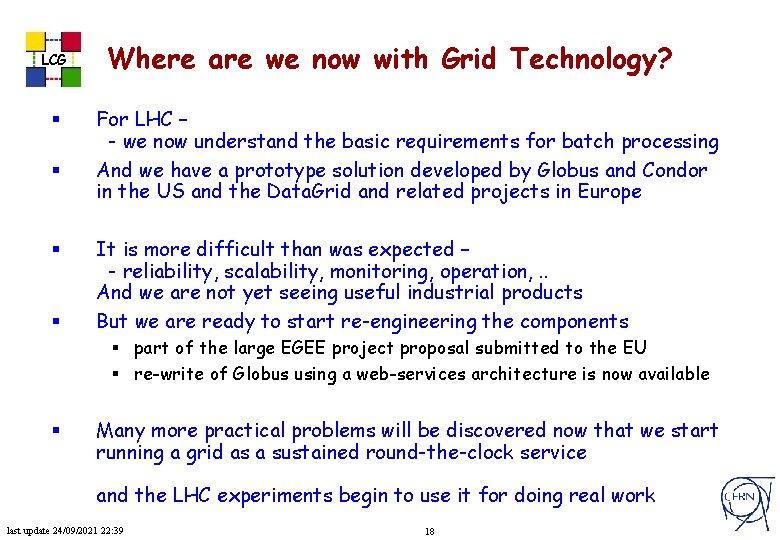 LCG

Where are we now with Grid Technology?

▪ For LHC –
- we now understand the basic requirements for batch processing

▪ And we have a prototype solution developed by Globus and Condor in the US and the DataGrid and related projects in Europe

▪ It is more difficult than was expected –
- reliability, scalability, monitoring, operation, ..
And we are not yet seeing useful industrial products

▪ But we are ready to start re-engineering the components
▪ part of the large EGEE project proposal submitted to the EU
▪ re-write of Globus using a web-services architecture is now available

▪ Many more practical problems will be discovered now that we start running a grid as a sustained round-the-clock service

and the LHC experiments begin to use it for doing real work

CERN

last update 24/09/2021 22:39

18